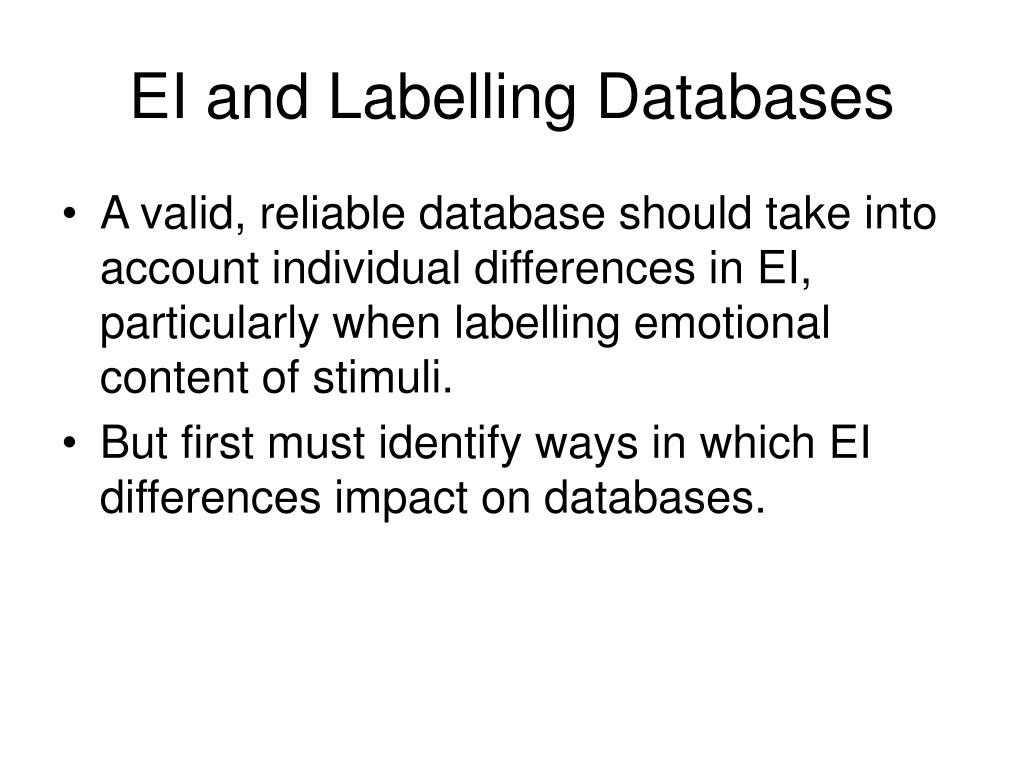 EI and Labelling Databases

• A valid, reliable database should take into account individual differences in EI, particularly when labelling emotional content of stimuli.

• But first must identify ways in which EI differences impact on databases.